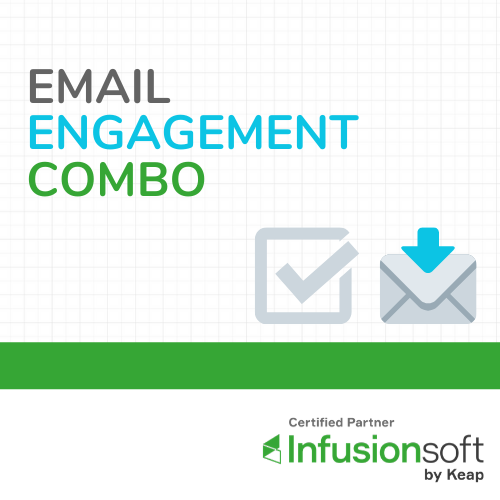 EMAIL
ENGAGEMENT
COMBO

Certified Partner
Infusionsoft
by Keap